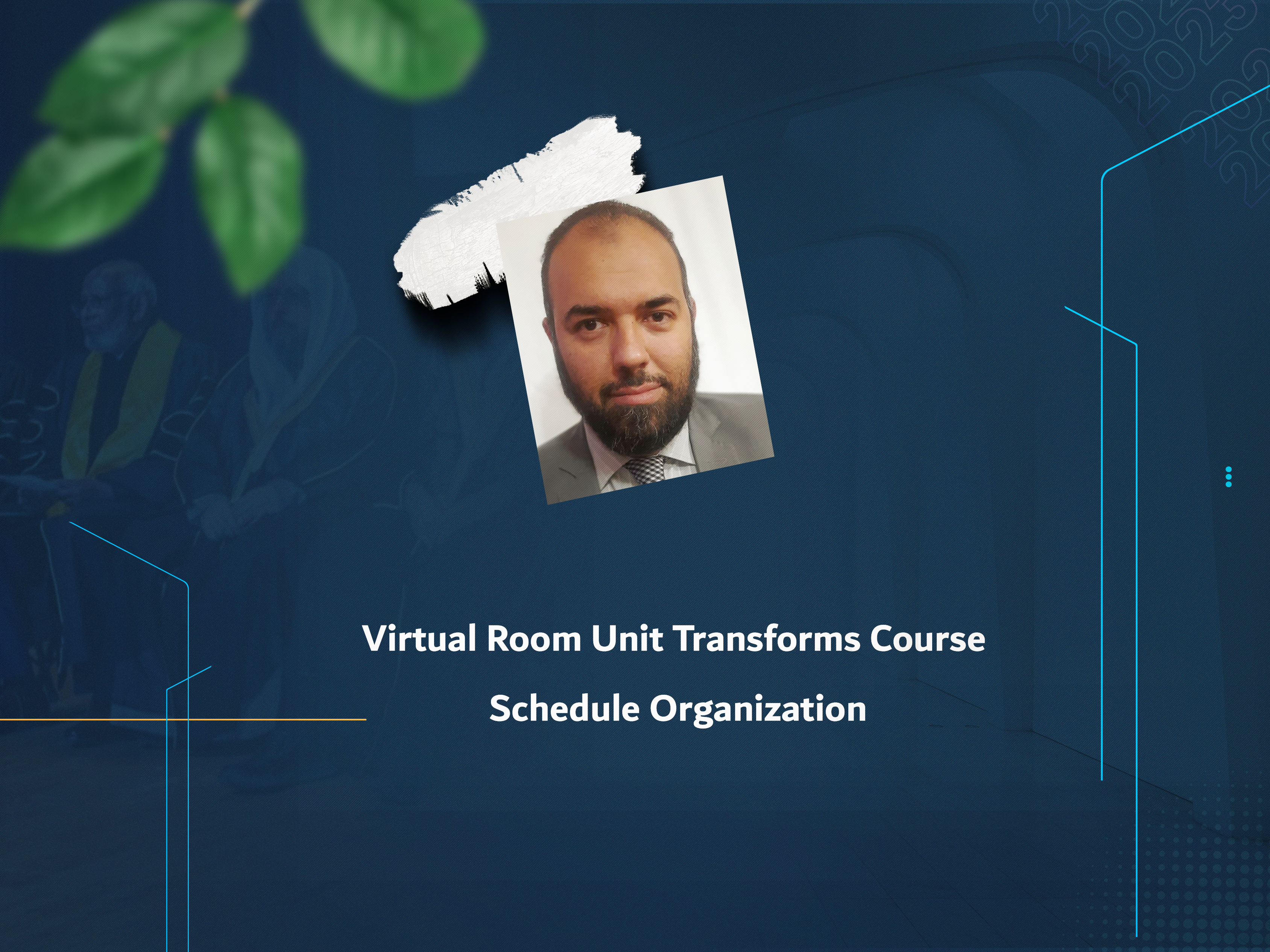 Virtual Room Unit Transforms Course Schedule Organization